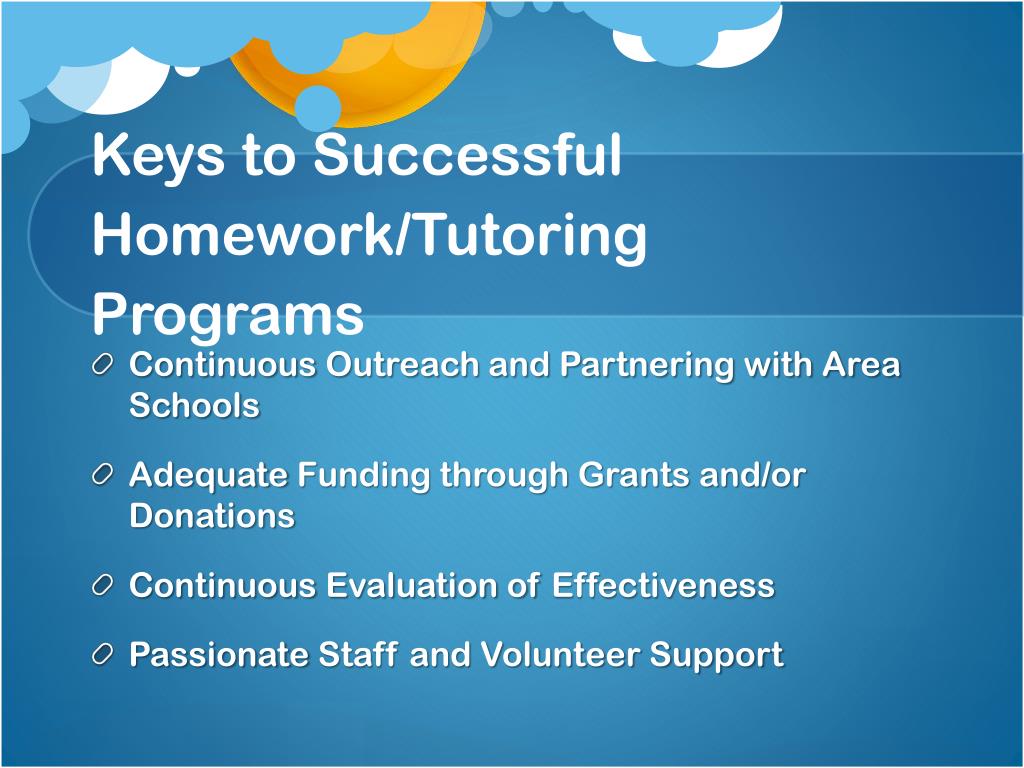 Keys to Successful Homework/Tutoring Programs

Continuous Outreach and Partnering with Area Schools

Adequate Funding through Grants and/or Donations

Continuous Evaluation of Effectiveness

Passionate Staff and Volunteer Support